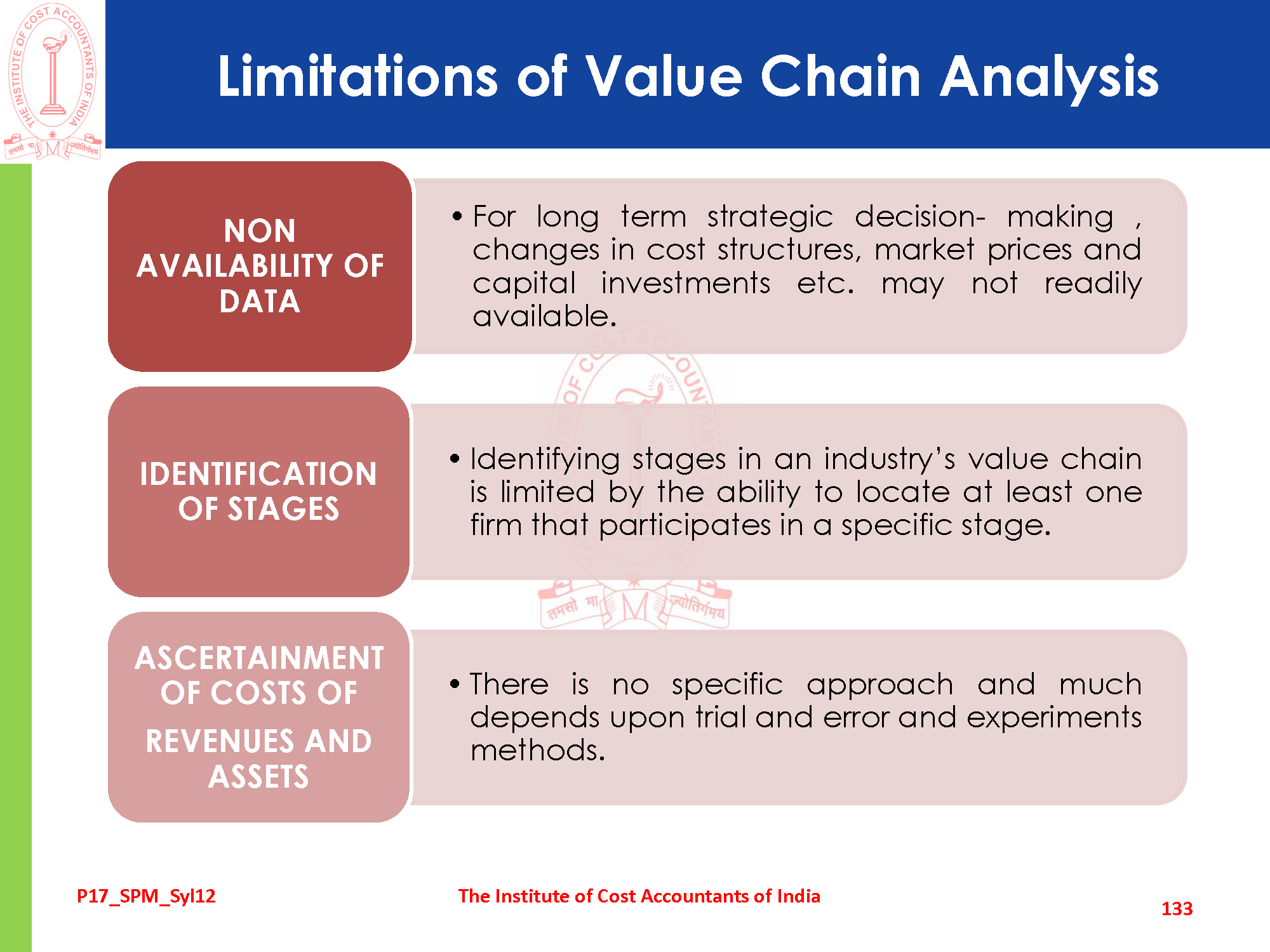 THE INSTITUTE OF COST ACCOUNTANTS OF INDIA
तमसो मा ज्योतिर्गमय

Limitations of Value Chain Analysis

NON AVAILABILITY OF DATA

• For long term strategic decision- making , changes in cost structures, market prices and capital investments etc. may not readily available.

IDENTIFICATION OF STAGES

• Identifying stages in an industry's value chain is limited by the ability to locate at least one firm that participates in a specific stage.

ASCERTAINMENT OF COSTS OF REVENUES AND ASSETS

• There is no specific approach and much depends upon trial and error and experiments methods.

P17_SPM_Syl12

The Institute of Cost Accountants of India

133